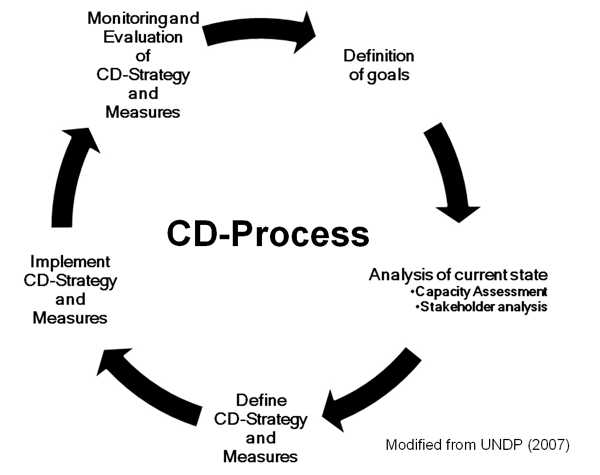 Monitoring and Evaluation of CD-Strategy and Measures

Definition of goals

CD-Process

Analysis of current state
•Capacity Assessment
•Stakeholder analysis

Define CD-Strategy and Measures

Implement CD-Strategy and Measures

Modified from UNDP (2007)